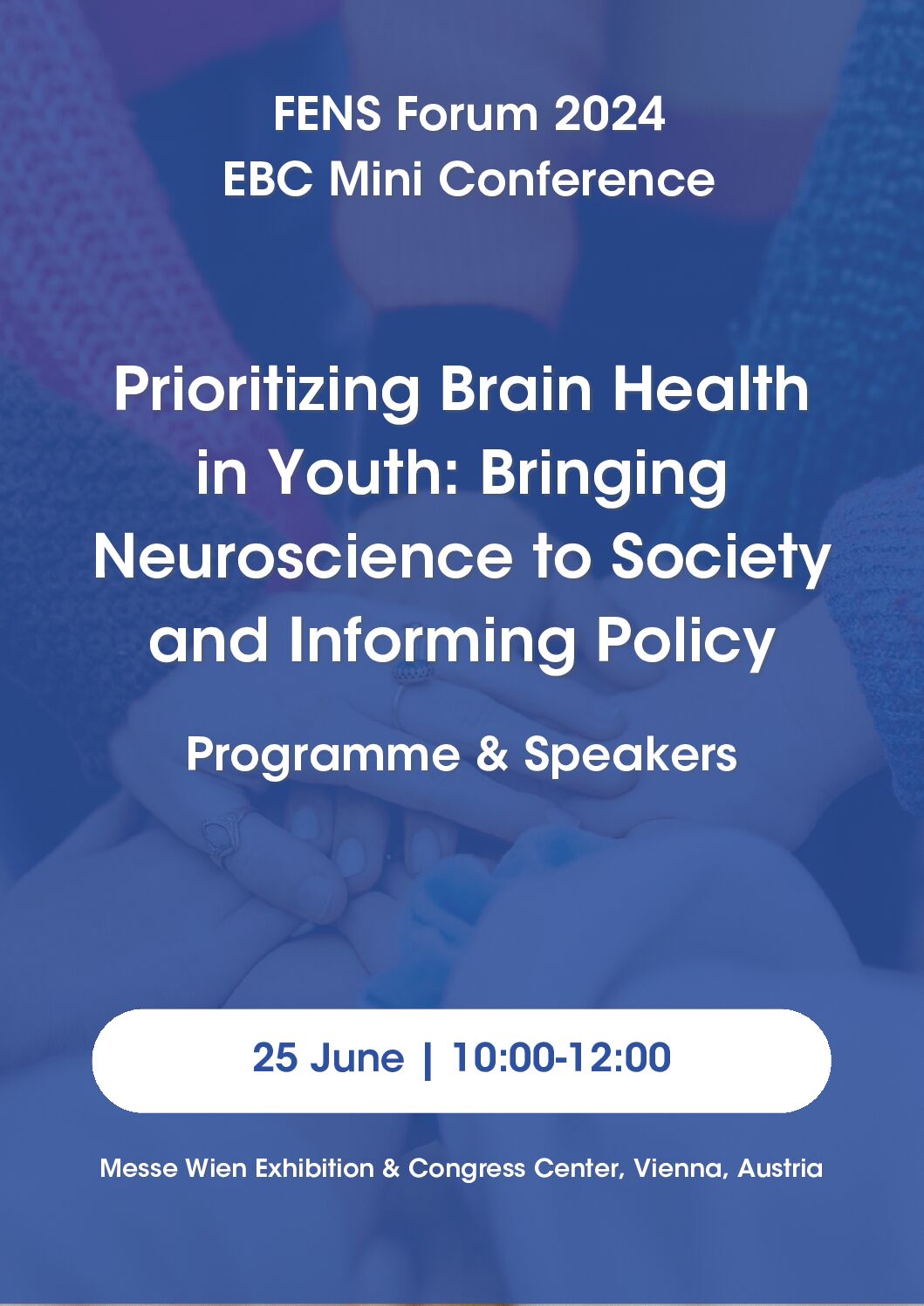 FENS Forum 2024
EBC Mini Conference

Prioritizing Brain Health in Youth: Bringing Neuroscience to Society and Informing Policy

Programme & Speakers

25 June | 10:00-12:00

Messe Wien Exhibition & Congress Center, Vienna, Austria